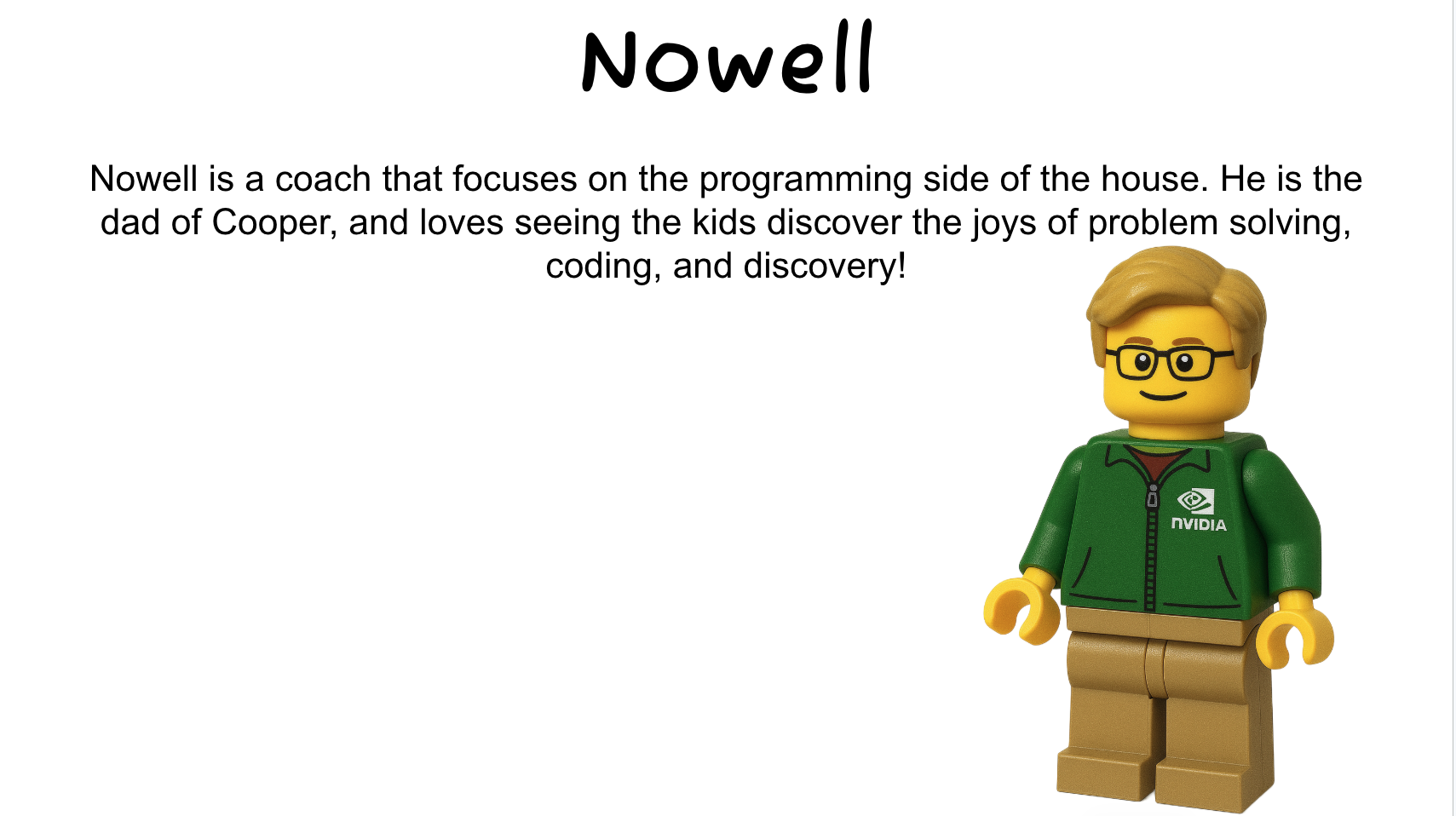 Nowell

Nowell is a coach that focuses on the programming side of the house. He is the dad of Cooper, and loves seeing the kids discover the joys of problem solving, coding, and discovery!

nVIDIA